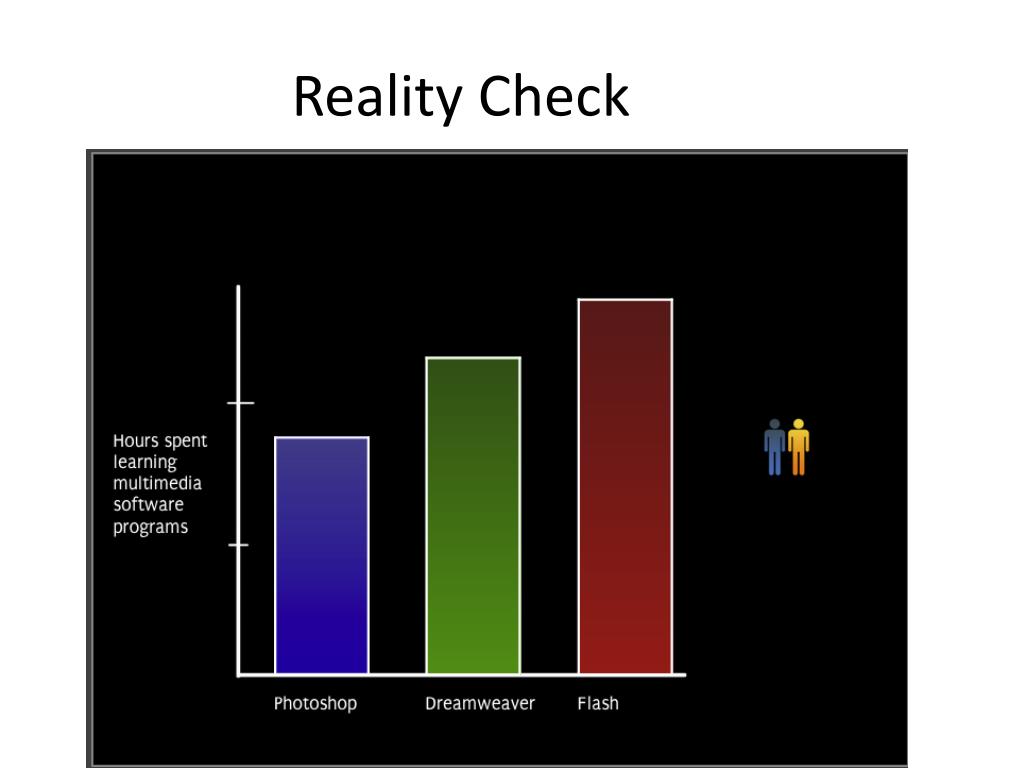 Reality Check

Hours spent learning multimedia software programs

Photoshop

Dreamweaver

Flash